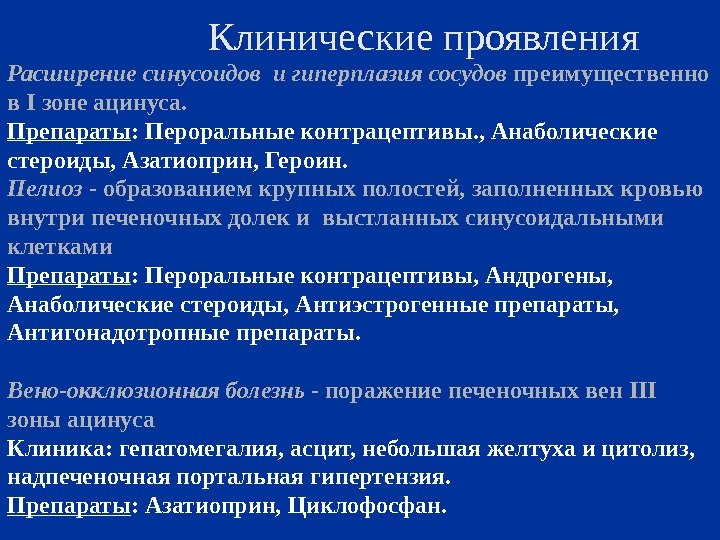 Клинические проявления

Расширение синусоидов и гиперплазия сосудов преимущественно в I зоне ацинуса.
Препараты: Пероральные контрацептивы., Анаболические стероиды, Азатиоприн, Героин.
Пелиоз - образованием крупных полостей, заполненных кровью внутри печеночных долек и выстланных синусоидальными клетками
Препараты: Пероральные контрацептивы, Андрогены, Анаболические стероиды, Антиэстрогенные препараты, Антигонадотропные препараты.

Вено-окклюзионная болезнь - поражение печеночных вен III зоны ацинуса
Клиника: гепатомегалия, асцит, небольшая желтуха и цитолиз, надпеченочная портальная гипертензия.
Препараты: Азатиоприн, Циклофосфан.